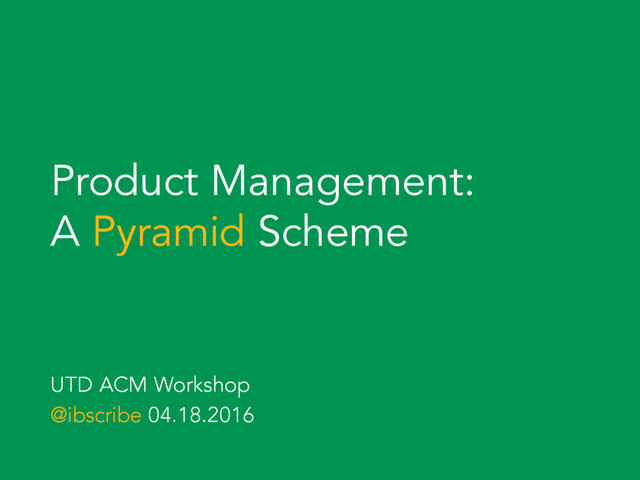 Product Management:
A Pyramid Scheme

UTD ACM Workshop
@ibscribe 04.18.2016